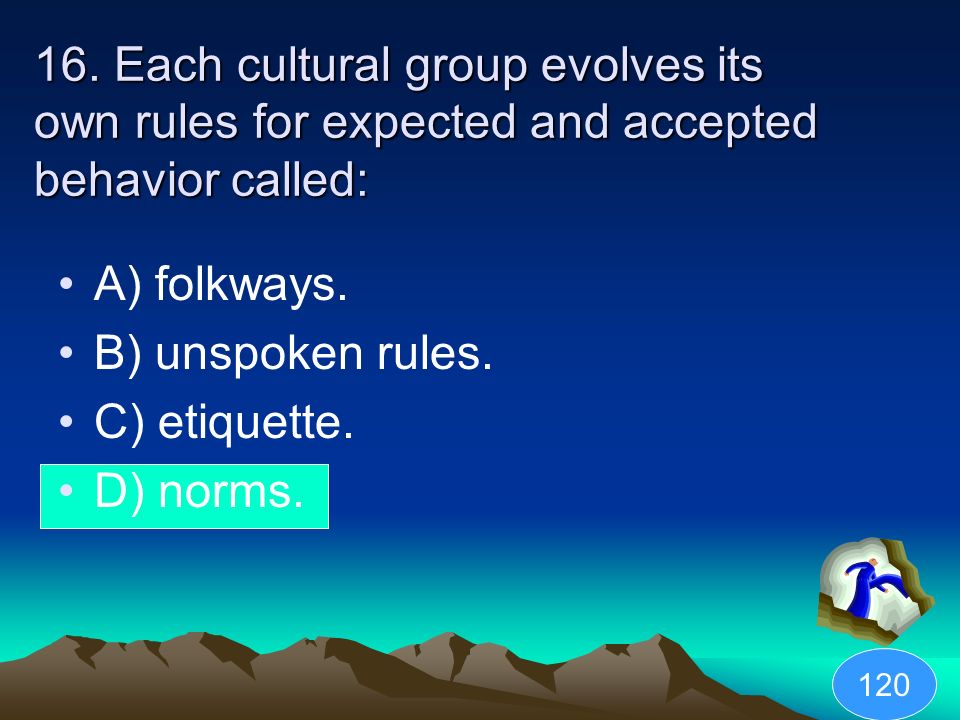 16. Each cultural group evolves its own rules for expected and accepted behavior called:

• A) folkways.
• B) unspoken rules.
• C) etiquette.
• D) norms.

120